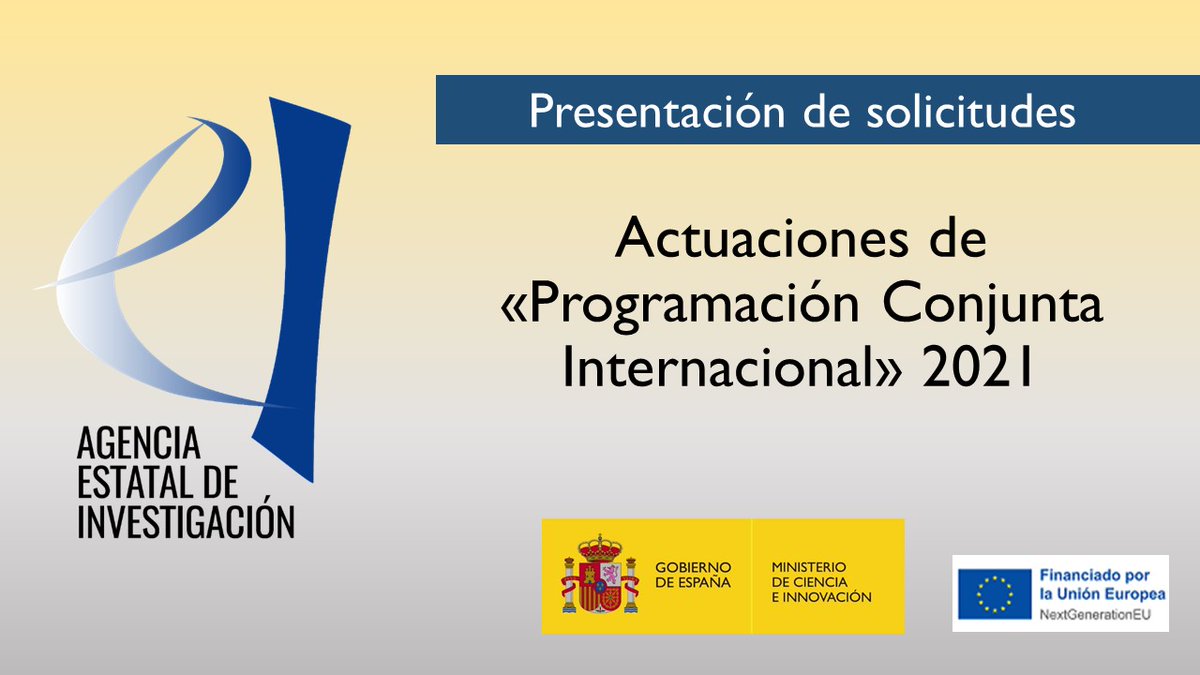 AGENCIA ESTATAL DE INVESTIGACIÓN

Presentación de solicitudes

Actuaciones de «Programación Conjunta Internacional» 2021

GOBIERNO DE ESPAÑA

MINISTERIO DE CIENCIA E INNOVACIÓN

Financiado por la Unión Europea
NextGenerationEU